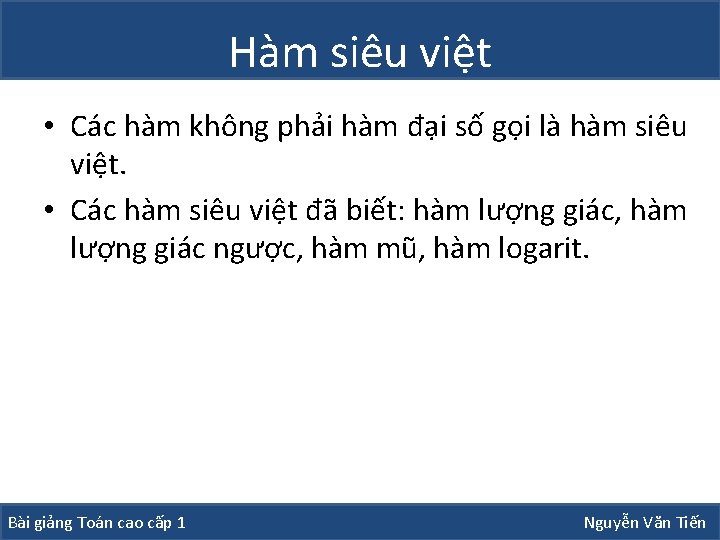 Hàm siêu việt

• Các hàm không phải hàm đại số gọi là hàm siêu việt.
• Các hàm siêu việt đã biết: hàm lượng giác, hàm lượng giác ngược, hàm mũ, hàm logarit.

Bài giảng Toán cao cấp 1

Nguyễn Văn Tiến